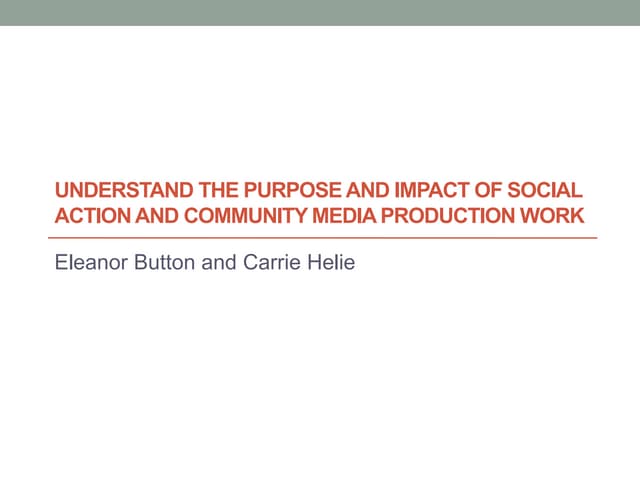 UNDERSTAND THE PURPOSE AND IMPACT OF SOCIAL ACTION AND COMMUNITY MEDIA PRODUCTION WORK

Eleanor Button and Carrie Helie